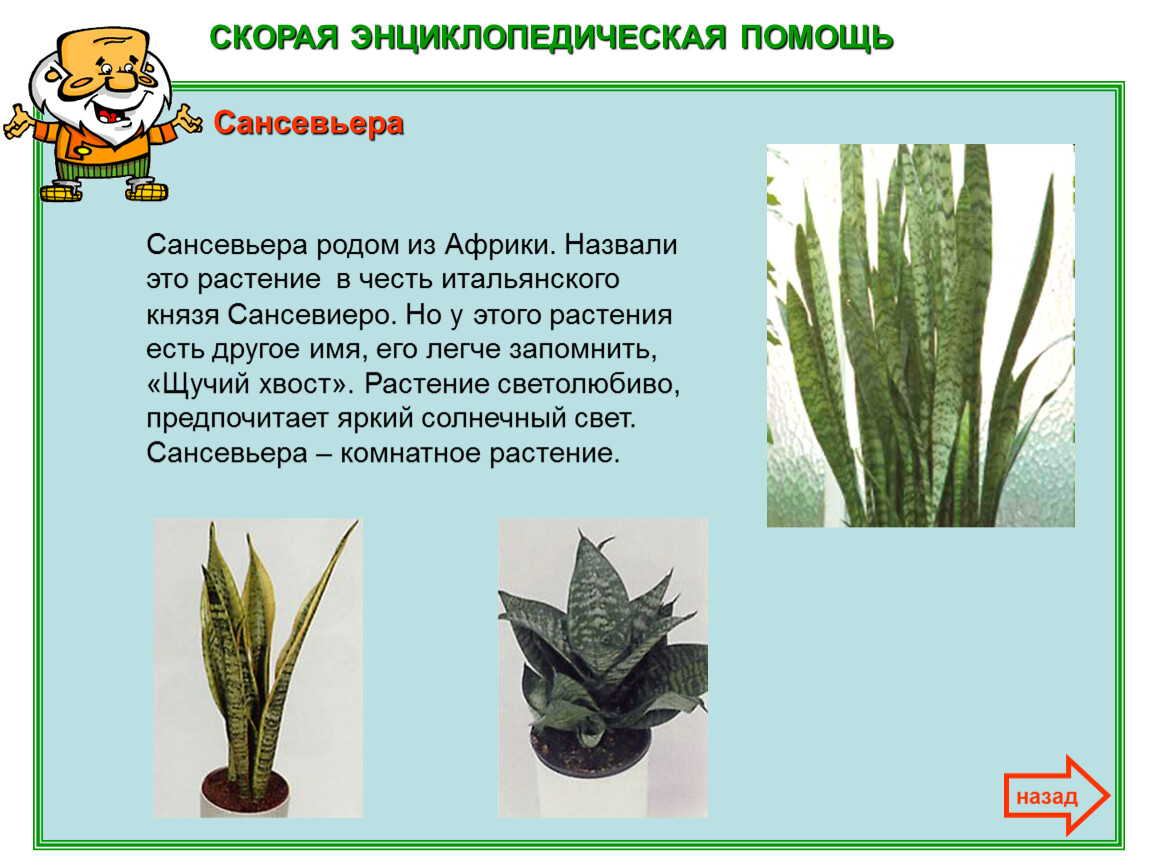 СКОРАЯ ЭНЦИКЛОПЕДИЧЕСКАЯ ПОМОЩЬ

Сансевьера

Сансевьера родом из Африки. Назвали это растение в честь итальянского князя Сансевиеро. Но у этого растения есть другое имя, его легче запомнить, «Щучий хвост». Растение светолюбиво, предпочитает яркий солнечный свет. Сансевьера – комнатное растение.

назад